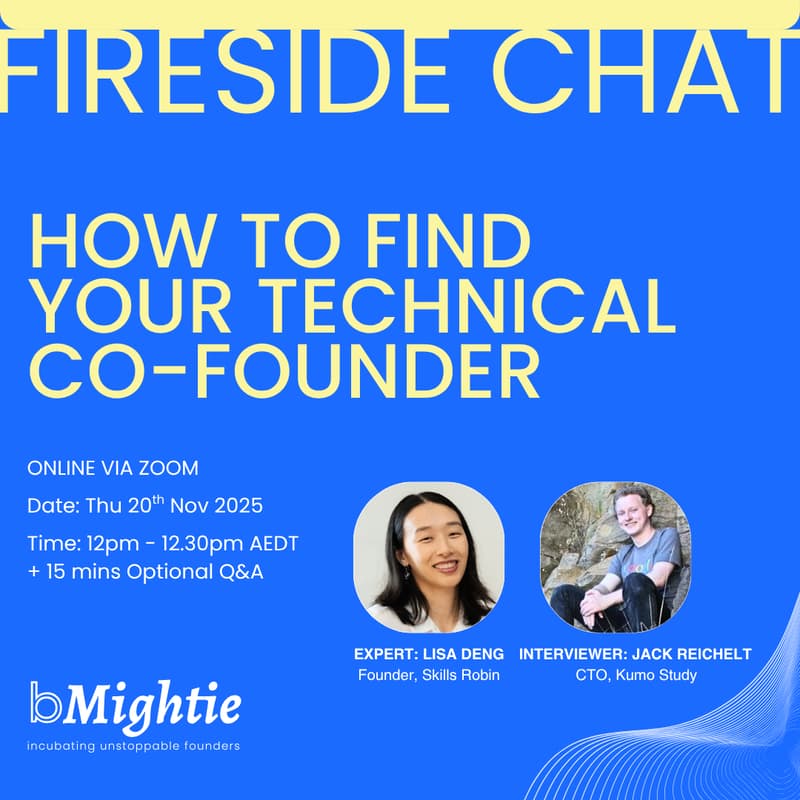 FIRESIDE CHAT

HOW TO FIND YOUR TECHNICAL CO-FOUNDER

ONLINE VIA ZOOM

Date: Thu 20$^{th}$ Nov 2025

Time: 12pm - 12.30pm AEDT
+ 15 mins Optional Q&A

EXPERT: LISA DENG
Founder, Skills Robin

INTERVIEWER: JACK REICHELT
CTO, Kumo Study

bMightie
incubating unstoppable founders